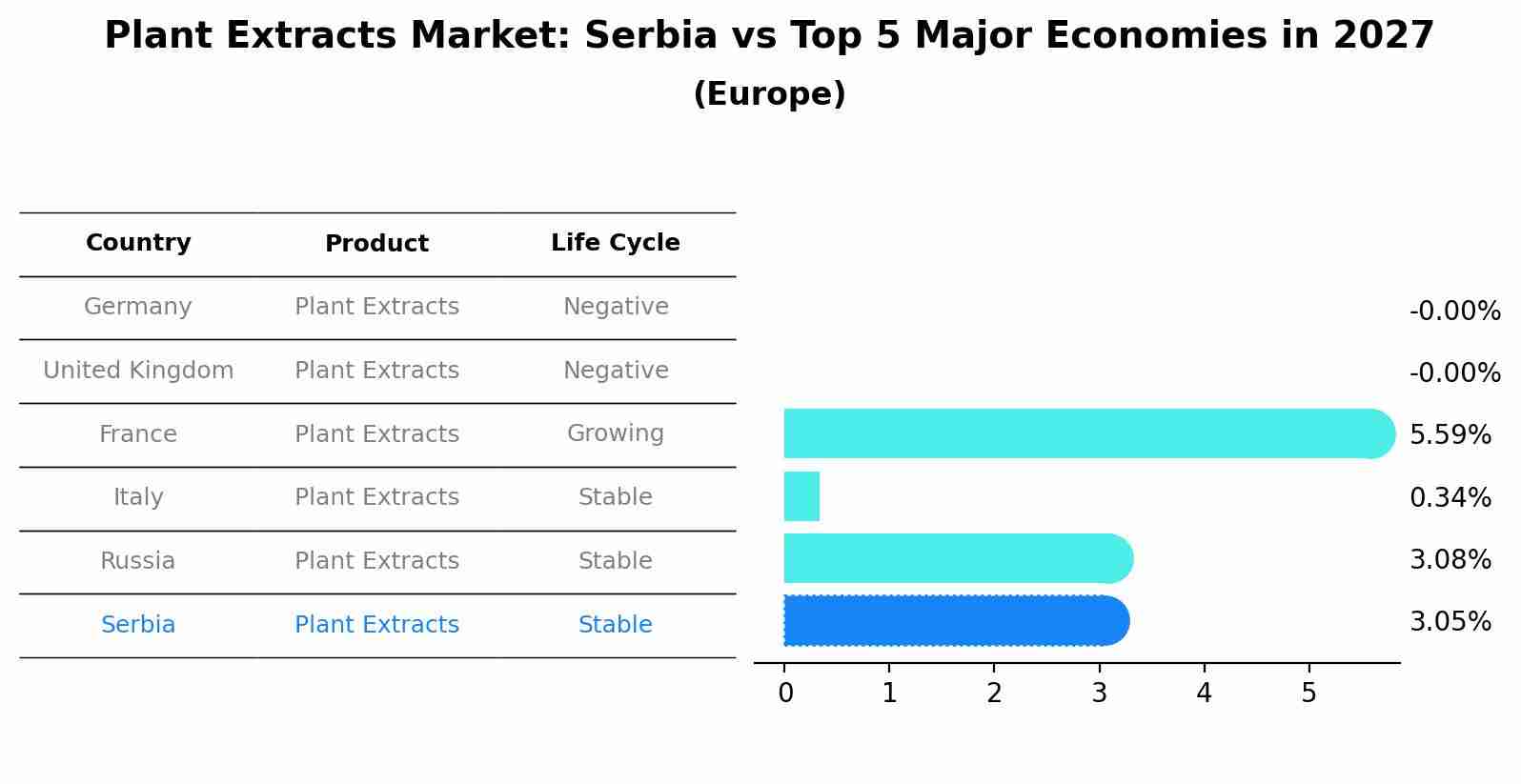 Plant Extracts Market: Serbia vs Top 5 Major Economies in 2027
(Europe)

| Country | Product | Life Cycle |
|---|---|---|
| Germany | Plant Extracts | Negative |
| United Kingdom | Plant Extracts | Negative |
| France | Plant Extracts | Growing |
| Italy | Plant Extracts | Stable |
| Russia | Plant Extracts | Stable |
| Serbia | Plant Extracts | Stable |

-0.00%
-0.00%
5.59%
0.34%
3.08%
3.05%

0 1 2 3 4 5